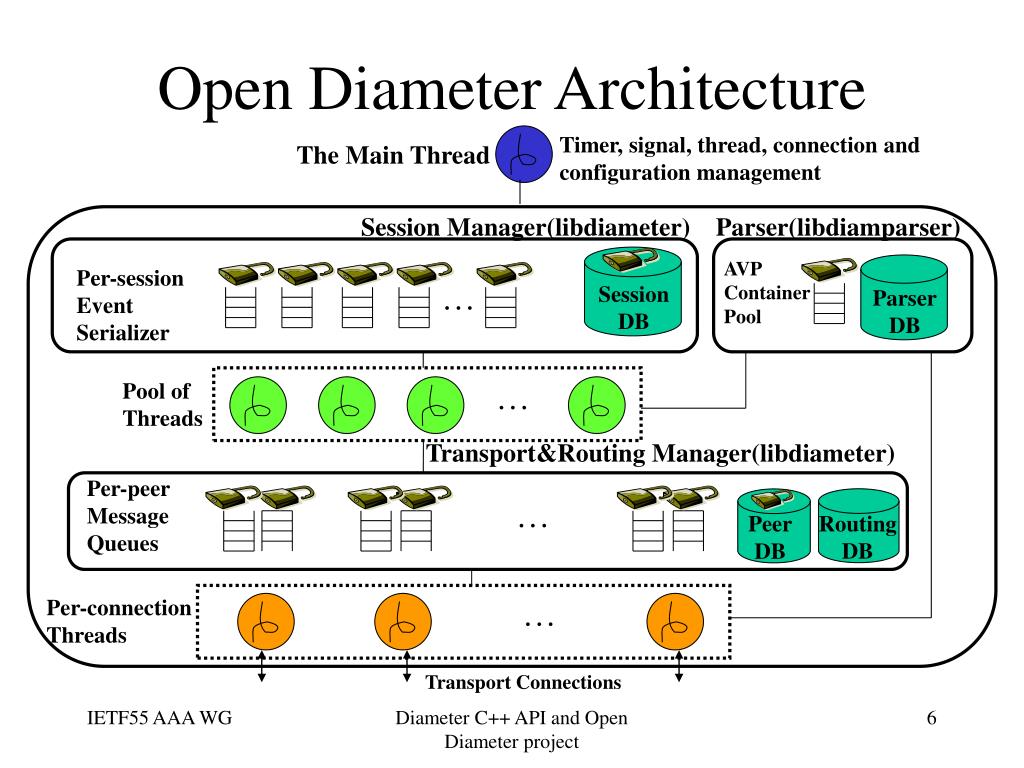 Open Diameter Architecture

The Main Thread

Timer, signal, thread, connection and configuration management

Session Manager(libdiameter)

Parser(libdiamparser)

Per-session Event Serializer

…

Session DB

AVP Container Pool

Parser DB

Pool of Threads

…

Transport&Routing Manager(libdiameter)

Per-peer Message Queues

…

Peer DB

Routing DB

Per-connection Threads

…

Transport Connections

IETF55 AAA WG

Diameter C++ API and Open Diameter project

6